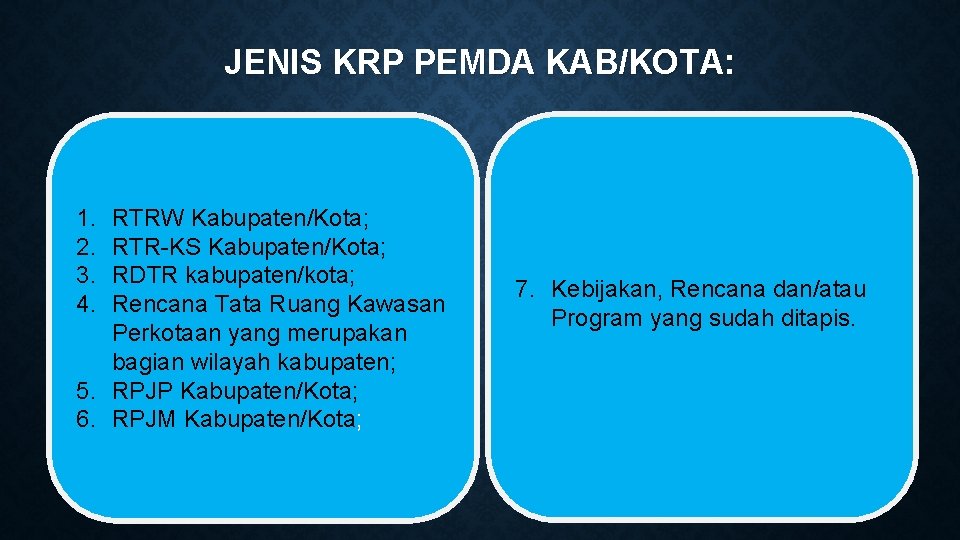 JENIS KRP PEMDA KAB/KOTA:

1. RTRW Kabupaten/Kota;
2. RTR-KS Kabupaten/Kota;
3. RDTR kabupaten/kota;
4. Rencana Tata Ruang Kawasan Perkotaan yang merupakan bagian wilayah kabupaten;
5. RPJP Kabupaten/Kota;
6. RPJM Kabupaten/Kota;

7. Kebijakan, Rencana dan/atau Program yang sudah ditapis.